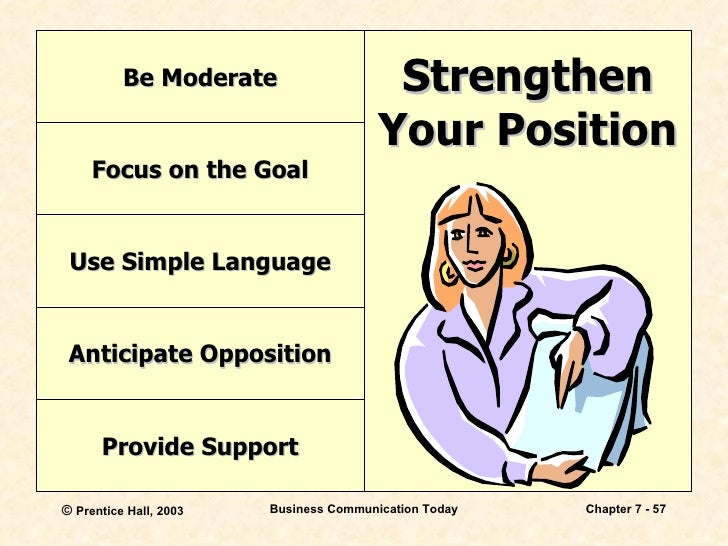 Be Moderate

Focus on the Goal

Use Simple Language

Anticipate Opposition

Provide Support

Strengthen Your Position

© Prentice Hall, 2003

Business Communication Today

Chapter 7 - 57